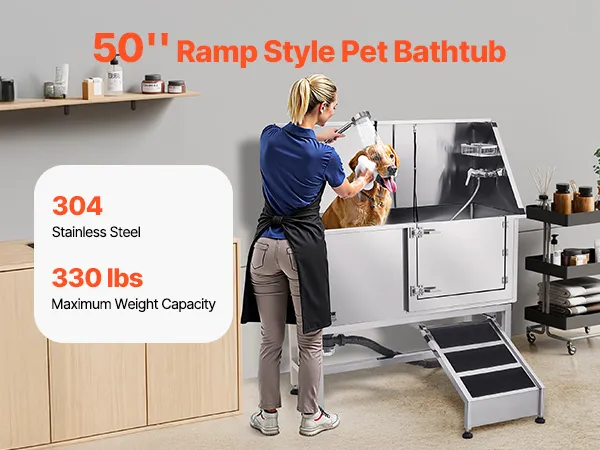 50'' Ramp Style Pet Bathtub

304
Stainless Steel

330 lbs
Maximum Weight Capacity